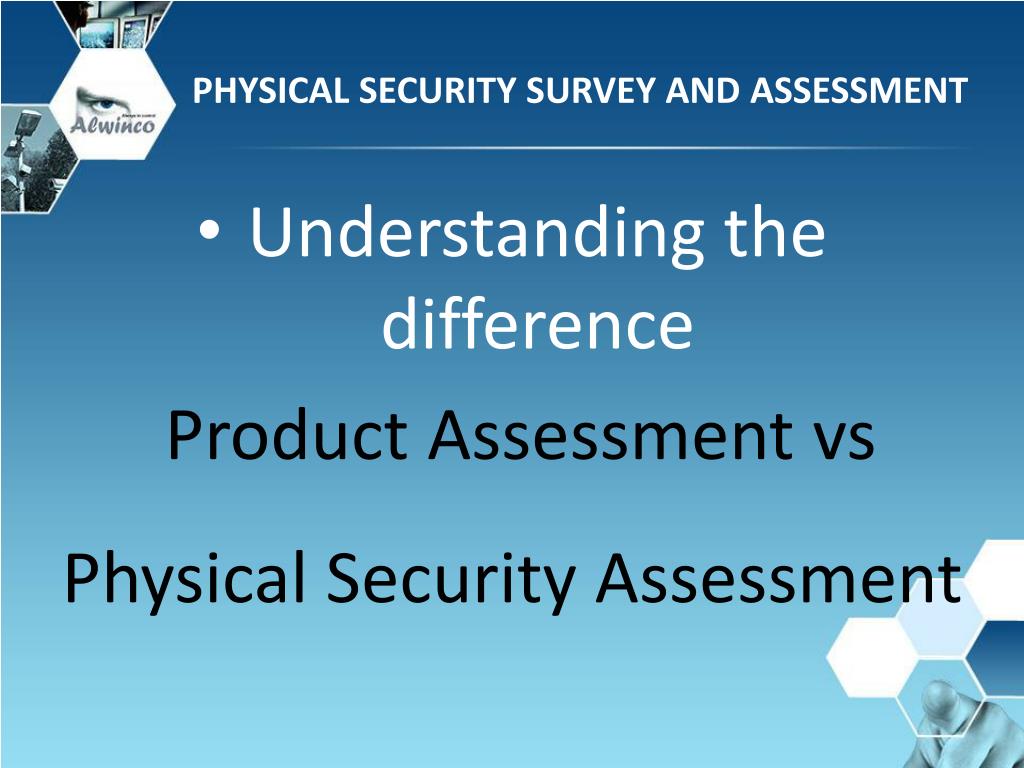 Alwinco

PHYSICAL SECURITY SURVEY AND ASSESSMENT

• Understanding the difference

Product Assessment vs

Physical Security Assessment